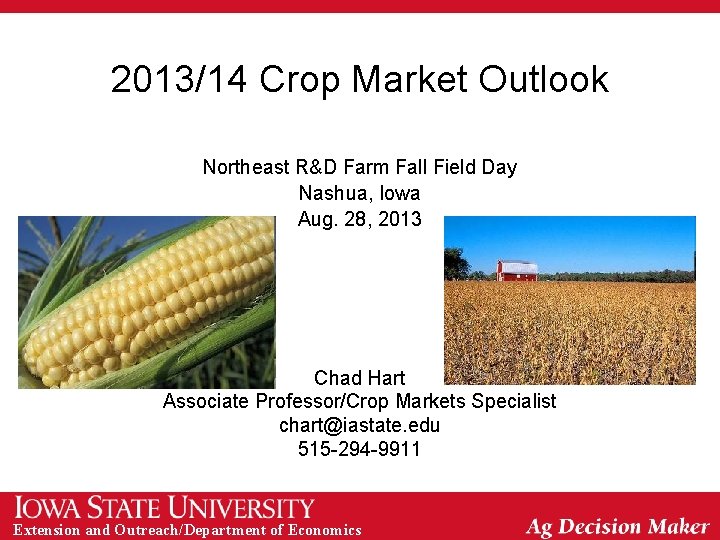 2013/14 Crop Market Outlook

Northeast R&D Farm Fall Field Day
Nashua, Iowa
Aug. 28, 2013

Chad Hart
Associate Professor/Crop Markets Specialist
chart@iastate.edu
515-294-9911

IOWA STATE UNIVERSITY
Extension and Outreach/Department of Economics

Ag Decision Maker